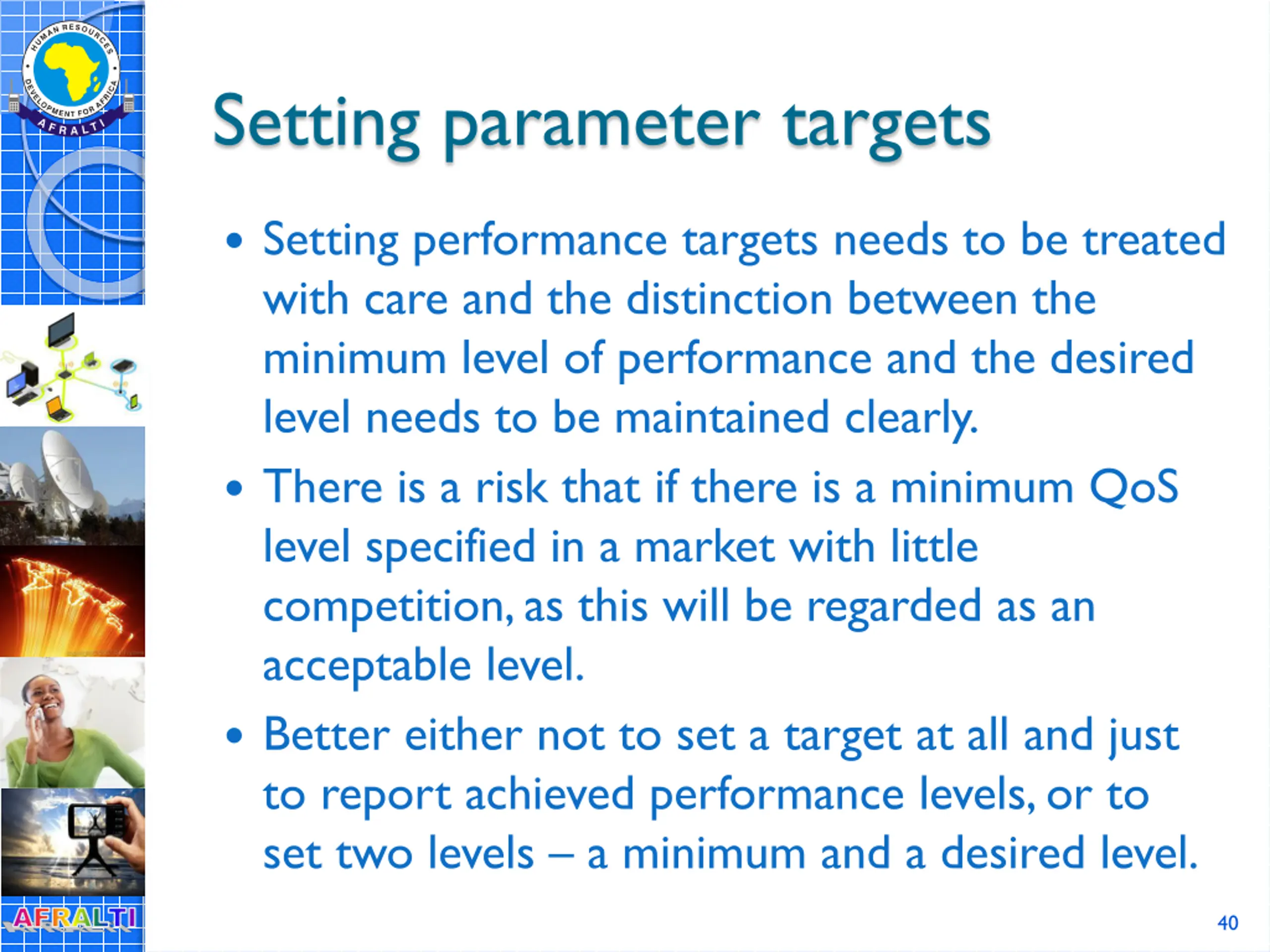 HUMAN RESOURCES DEVELOPMENT FOR AFRICA
AFRALTI

Setting parameter targets

• Setting performance targets needs to be treated with care and the distinction between the minimum level of performance and the desired level needs to be maintained clearly.

• There is a risk that if there is a minimum QoS level specified in a market with little competition, as this will be regarded as an acceptable level.

• Better either not to set a target at all and just to report achieved performance levels, or to set two levels – a minimum and a desired level.

AFRALTI

40